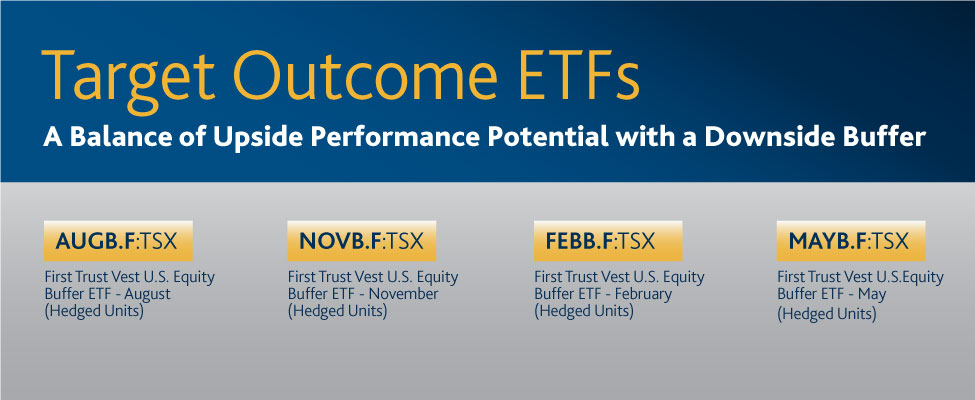 Target Outcome ETFs

A Balance of Upside Performance Potential with a Downside Buffer

AUGB.F:TSX
First Trust Vest U.S. Equity Buffer ETF - August (Hedged Units)

NOVB.F:TSX
First Trust Vest U.S. Equity Buffer ETF - November (Hedged Units)

FEBB.F:TSX
First Trust Vest U.S. Equity Buffer ETF - February (Hedged Units)

MAYB.F:TSX
First Trust Vest U.S.Equity Buffer ETF - May (Hedged Units)